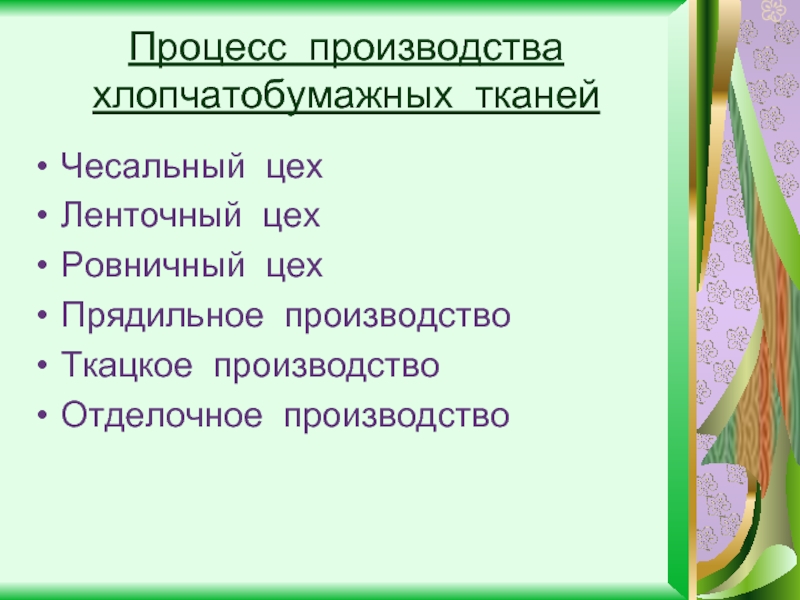 Процесс производства хлопчатобумажных тканей

• Чесальный цех
• Ленточный цех
• Ровничный цех
• Прядильное производство
• Ткацкое производство
• Отделочное производство